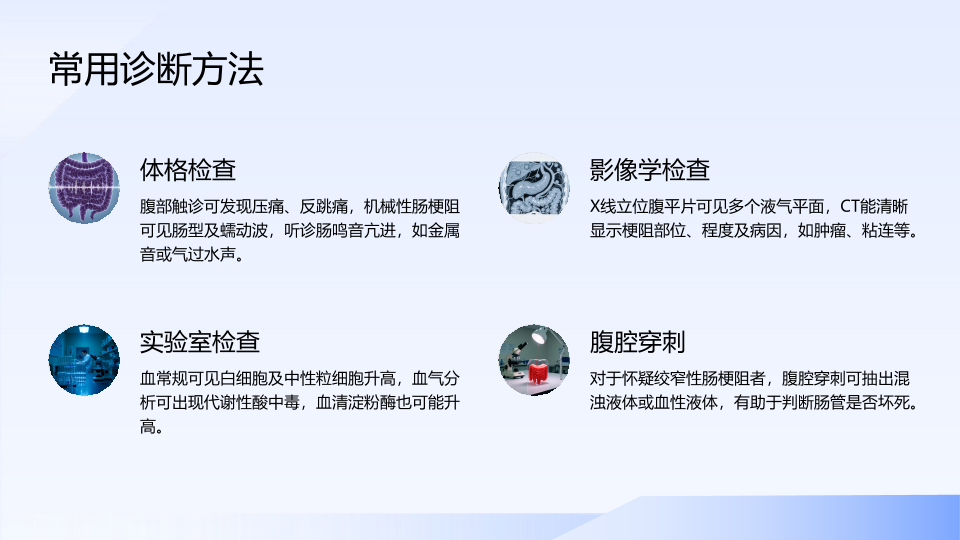 常用诊断方法

体格检查

腹部触诊可发现压痛、反跳痛，机械性肠梗阻可见肠型及蠕动波，听诊肠鸣音亢进，如金属音或气过水声。

影像学检查

X线立位腹平片可见多个液气平面，CT能清晰显示梗阻部位、程度及病因，如肿瘤、粘连等。

实验室检查

血常规可见白细胞及中性粒细胞升高，血气分析可出现代谢性酸中毒，血清淀粉酶也可能升高。

腹腔穿刺

对于怀疑绞窄性肠梗阻者，腹腔穿刺可抽出混浊液体或血性液体，有助于判断肠管是否坏死。